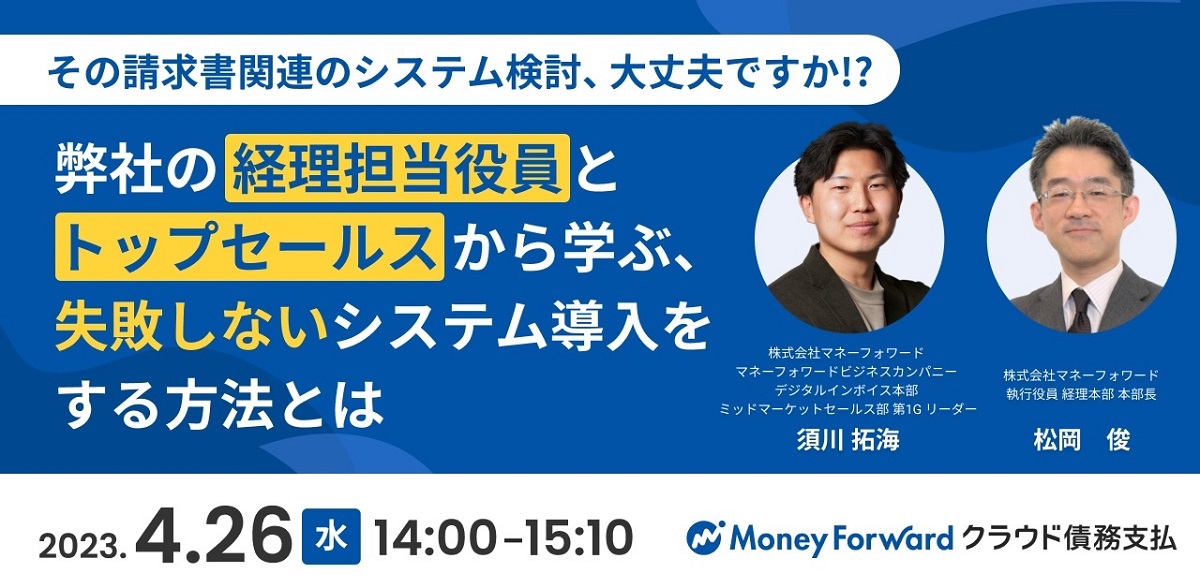 その請求書関連のシステム検討、大丈夫ですか!?

弊社の経理担当役員とトップセールスから学ぶ、失敗しないシステム導入をする方法とは

株式会社マネーフォワード
マネーフォワードビジネスカンパニー
デジタルインボイス本部
ミッドマーケットセールス部 第1G リーダー
須川 拓海

株式会社マネーフォワード
執行役員 経理本部 本部長
松岡　俊

2023. 4.26 水 14:00-15:10

Money Forward クラウド債務支払